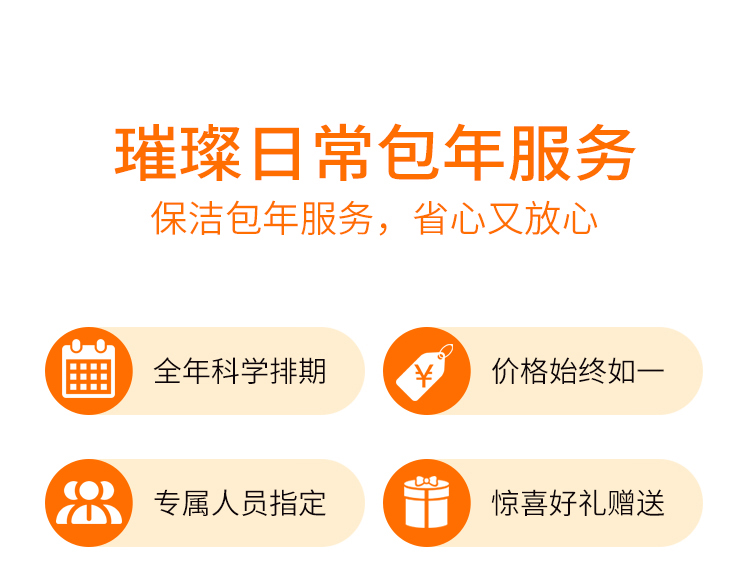 璀璨日常包年服务
保洁包年服务，省心又放心

全年科学排期

¥

价格始终如一

专属人员指定

惊喜好礼赠送